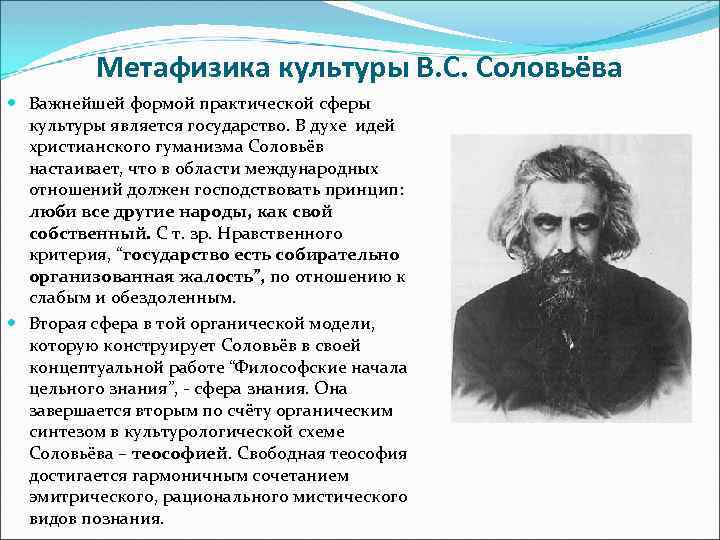 Метафизика культуры В.С. Соловьёва

Важнейшей формой практической сферы культуры является государство. В духе идей христианского гуманизма Соловьёв настаивает, что в области международных отношений должен господствовать принцип: люби все другие народы, как свой собственный. С т. зр. Нравственного критерия, “государство есть собирательно организованная жалость”, по отношению к слабым и обездоленным.

Вторая сфера в той органической модели, которую конструирует Соловьёв в своей концептуальной работе “Философские начала цельного знания”, - сфера знания. Она завершается вторым по счёту органическим синтезом в культурологической схеме Соловьёва – теософией. Свободная теософия достигается гармоничным сочетанием эмитрического, рационального мистического видов познания.